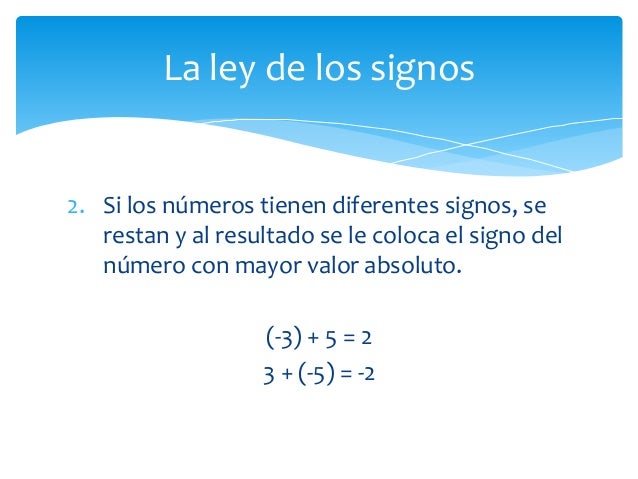 La ley de los signos

2. Si los números tienen diferentes signos, se restan y al resultado se le coloca el signo del número con mayor valor absoluto.

$(-3) + 5 = 2$
$3 + (-5) = -2$